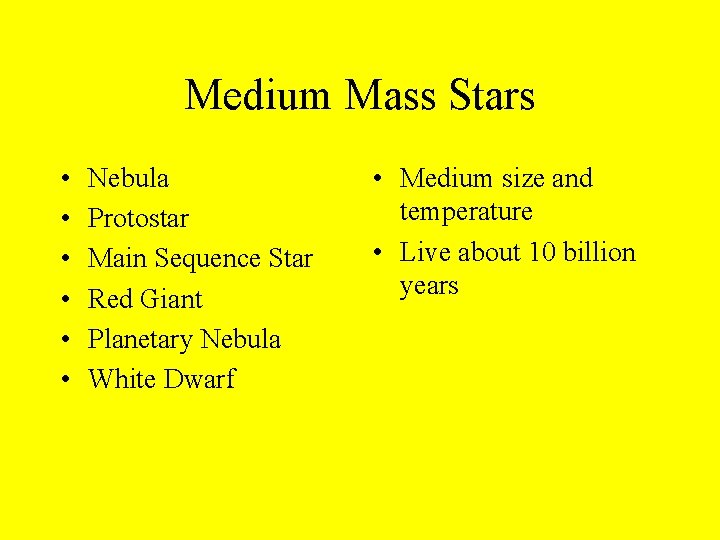 Medium Mass Stars

• Nebula
• Protostar
• Main Sequence Star
• Red Giant
• Planetary Nebula
• White Dwarf

• Medium size and temperature
• Live about 10 billion years